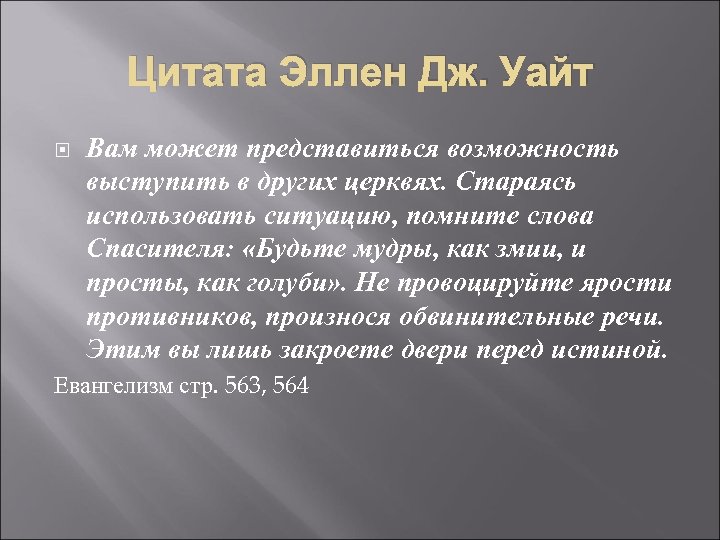 Цитата Эллен Дж. Уайт

Вам может представиться возможность выступить в других церквях. Стараясь использовать ситуацию, помните слова Спасителя: «Будьте мудры, как змии, и просты, как голуби». Не провоцируйте ярости противников, произнося обвинительные речи. Этим вы лишь закроете двери перед истиной.

Евангелизм стр. 563, 564